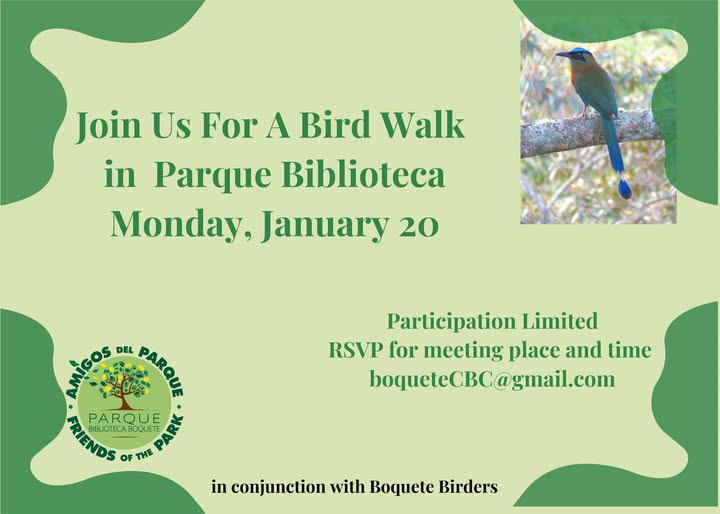 Join Us For A Bird Walk in Parque Biblioteca Monday, January 20

Participation Limited
RSVP for meeting place and time
boqueteCBC@gmail.com

AMIGOS DEL PARQUE
PARQUE
BIBLIOTECA BOQUETE
FRIENDS OF THE PARK

in conjunction with Boquete Birders